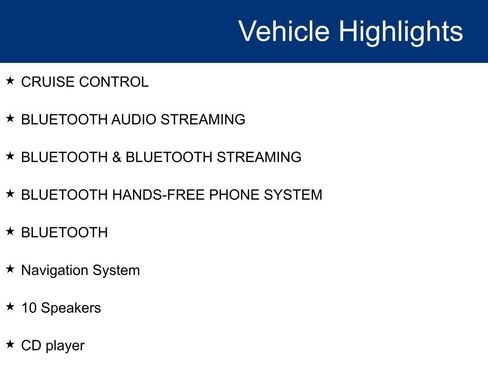 Vehicle Highlights

★ CRUISE CONTROL

★ BLUETOOTH AUDIO STREAMING

★ BLUETOOTH & BLUETOOTH STREAMING

★ BLUETOOTH HANDS-FREE PHONE SYSTEM

★ BLUETOOTH

★ Navigation System

★ 10 Speakers

★ CD player